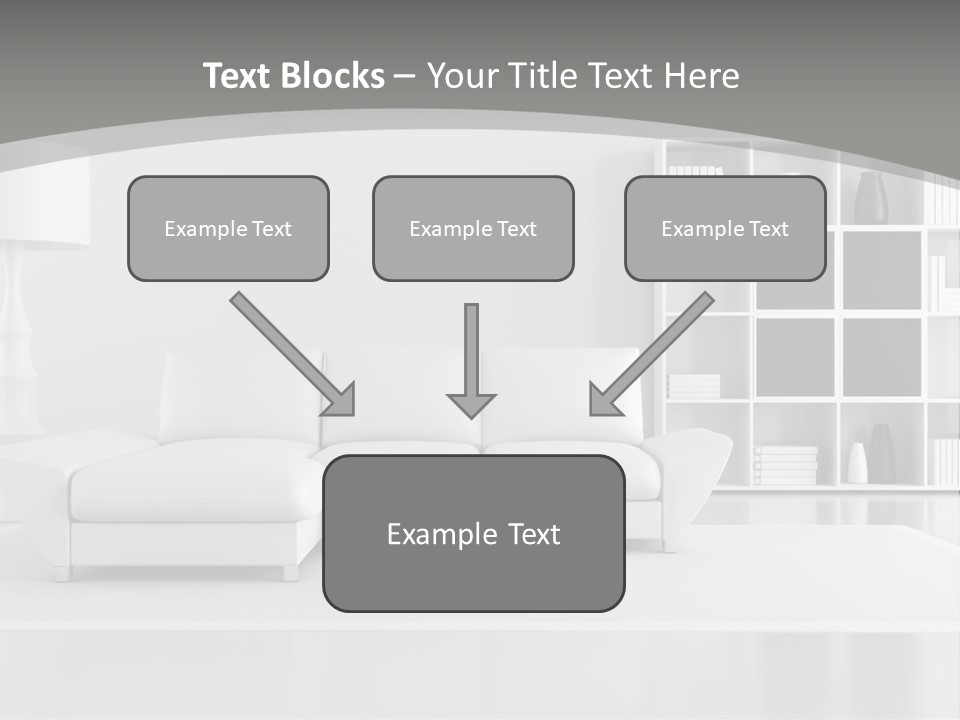 Text Blocks – Your Title Text Here

Example Text

Example Text

Example Text

Example Text